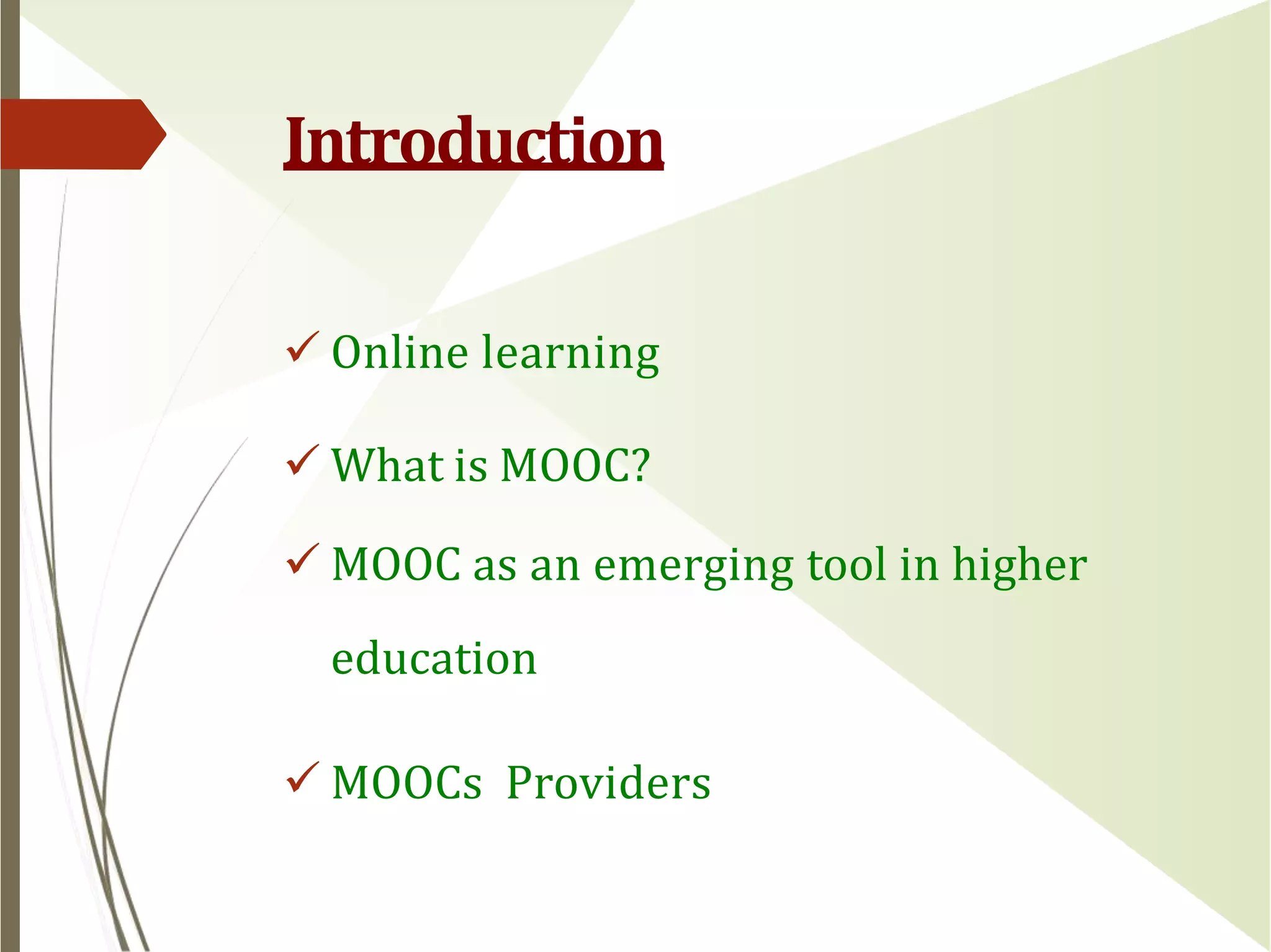 Introduction

✓ Online learning

✓ What is MOOC?

✓ MOOC as an emerging tool in higher education

✓ MOOCs Providers